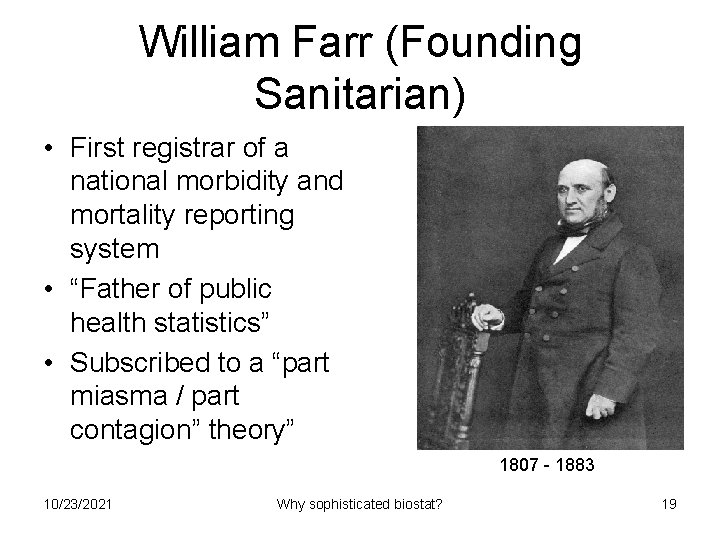 William Farr (Founding Sanitarian)

• First registrar of a national morbidity and mortality reporting system
• “Father of public health statistics”
• Subscribed to a “part miasma / part contagion” theory”

1807 - 1883

10/23/2021

Why sophisticated biostat?

19